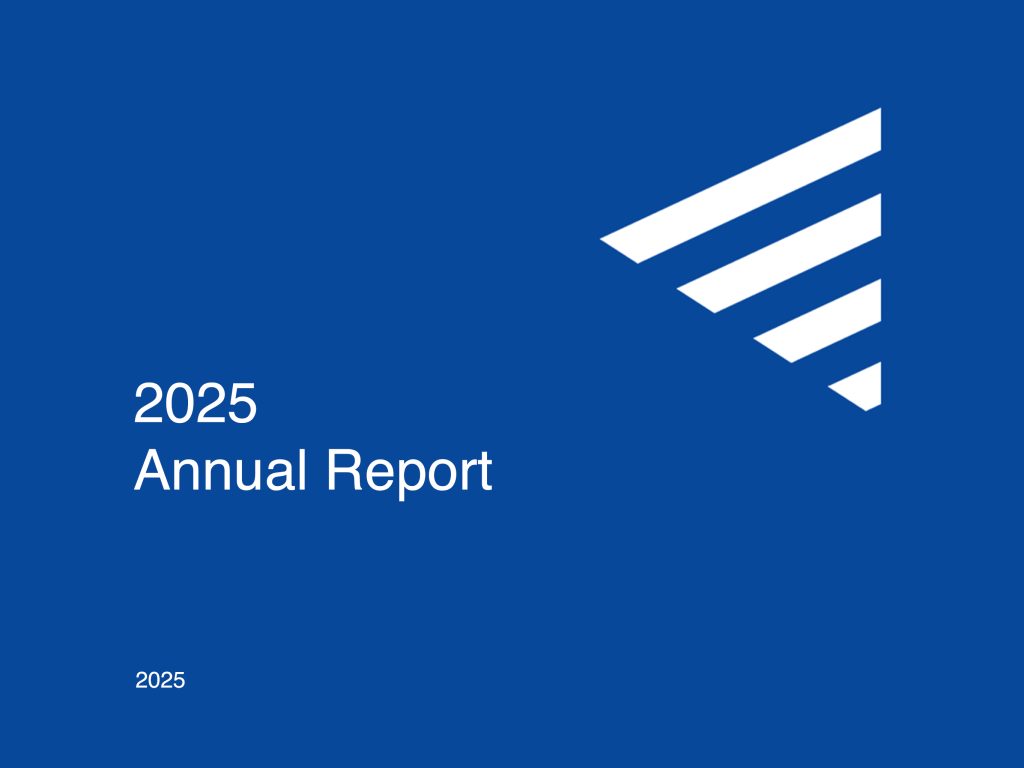 2025
Annual Report

2025